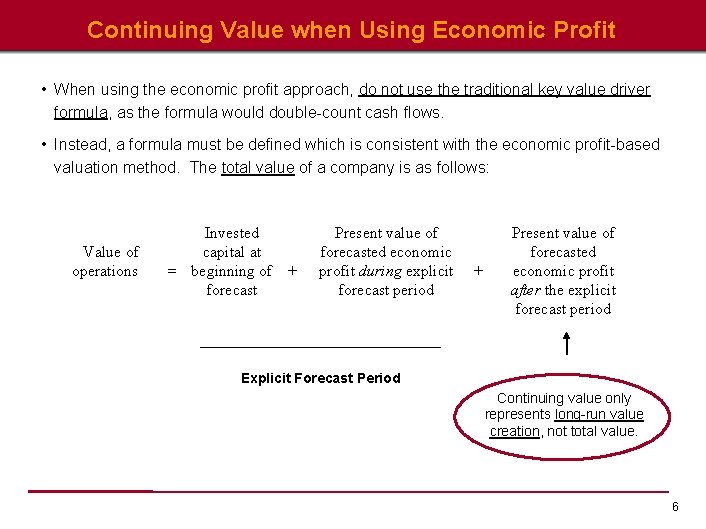 Continuing Value when Using Economic Profit

• When using the economic profit approach, do not use the traditional key value driver formula, as the formula would double-count cash flows.

• Instead, a formula must be defined which is consistent with the economic profit-based valuation method. The total value of a company is as follows:

Value of operations = Invested capital at beginning of forecast + Present value of forecasted economic profit during explicit forecast period + Present value of forecasted economic profit after the explicit forecast period

Explicit Forecast Period

Continuing value only represents long-run value creation, not total value.

6